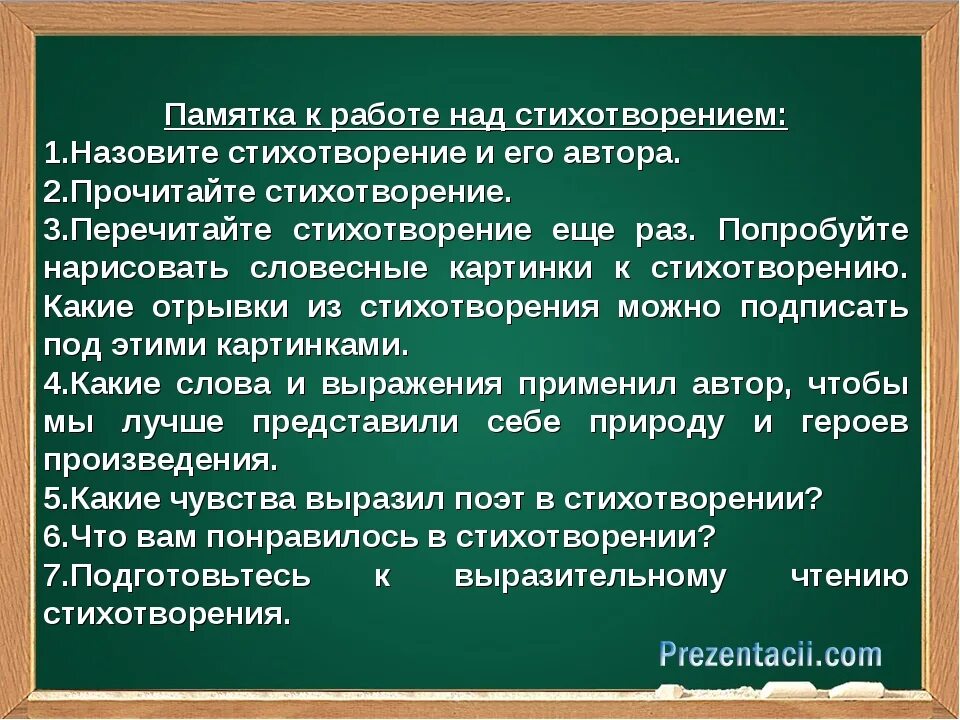 Памятка к работе над стихотворением:
1.Назовите стихотворение и его автора.
2.Прочитайте стихотворение.
3.Перечитайте стихотворение еще раз. Попробуйте нарисовать словесные картинки к стихотворению. Какие отрывки из стихотворения можно подписать под этими картинками.
4.Какие слова и выражения применил автор, чтобы мы лучше представили себе природу и героев произведения.
5.Какие чувства выразил поэт в стихотворении?
6.Что вам понравилось в стихотворении?
7.Подготовьтесь к выразительному чтению стихотворения.

Prezentacii.com